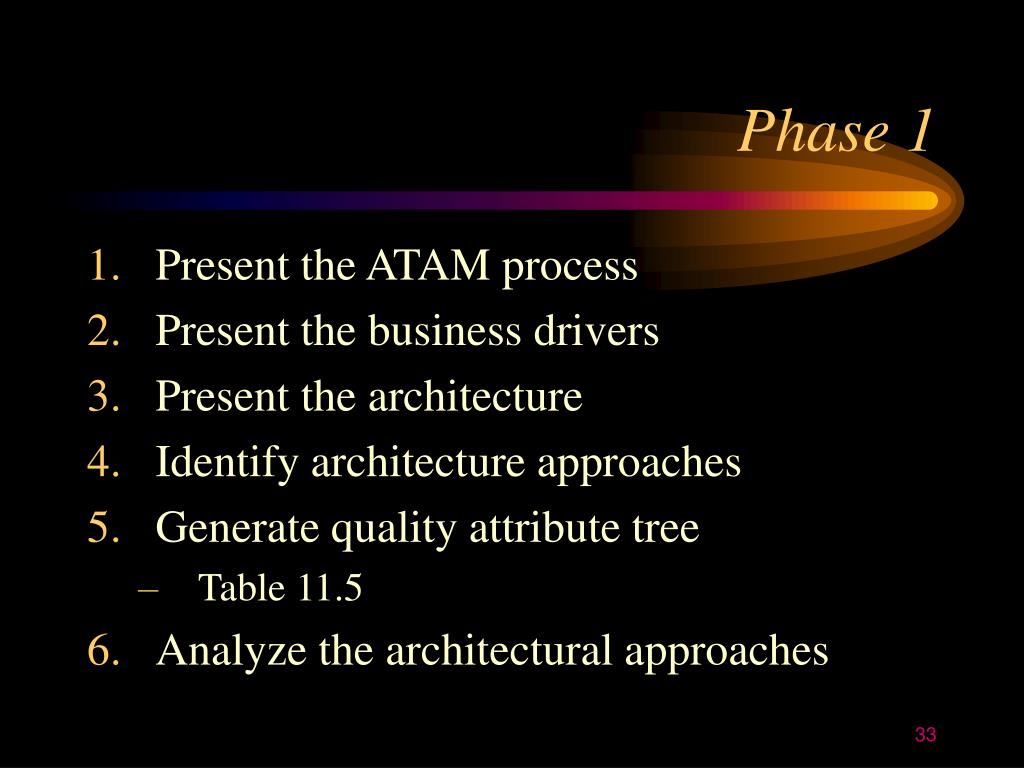 Phase 1

1. Present the ATAM process
2. Present the business drivers
3. Present the architecture
4. Identify architecture approaches
5. Generate quality attribute tree
– Table 11.5
6. Analyze the architectural approaches

33